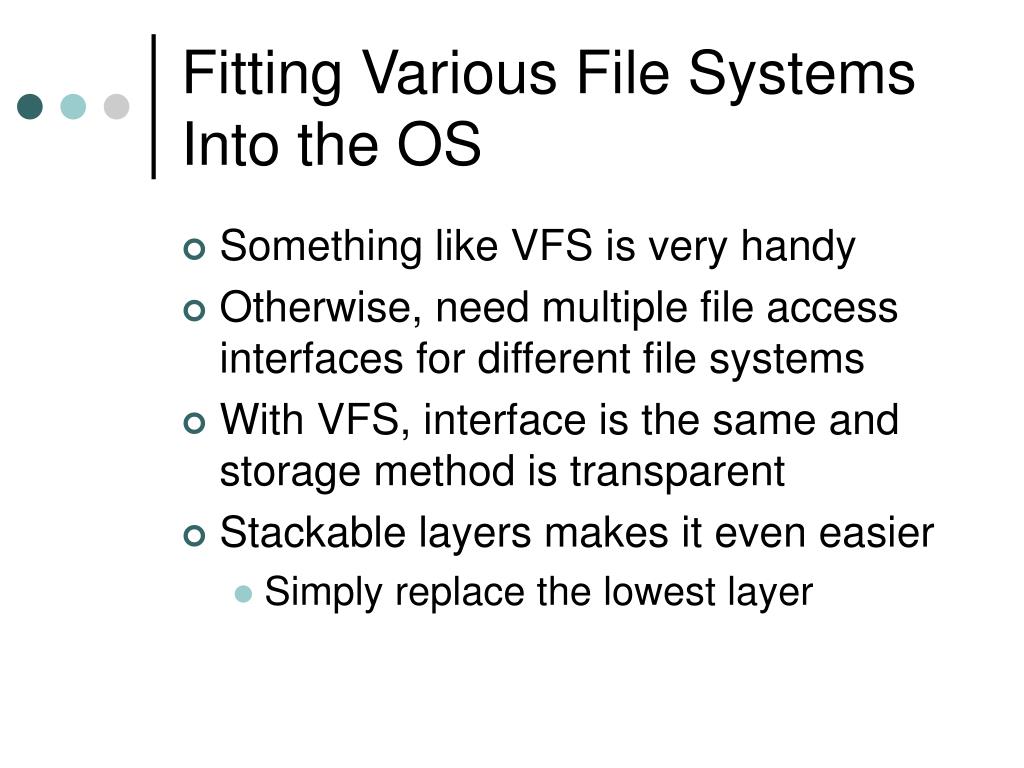 Fitting Various File Systems Into the OS

Something like VFS is very handy

Otherwise, need multiple file access interfaces for different file systems

With VFS, interface is the same and storage method is transparent

Stackable layers makes it even easier

Simply replace the lowest layer